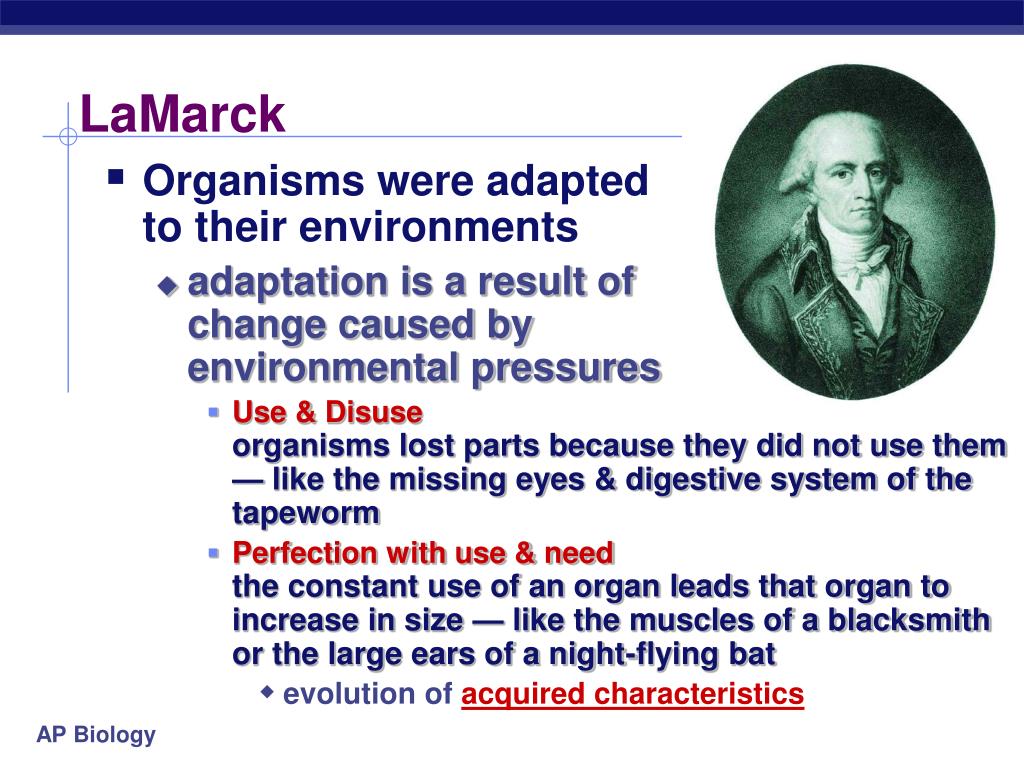 LaMarck

Organisms were adapted to their environments

adaptation is a result of change caused by environmental pressures

Use & Disuse
organisms lost parts because they did not use them — like the missing eyes & digestive system of the tapeworm

Perfection with use & need
the constant use of an organ leads that organ to increase in size — like the muscles of a blacksmith or the large ears of a night-flying bat

evolution of acquired characteristics

AP Biology